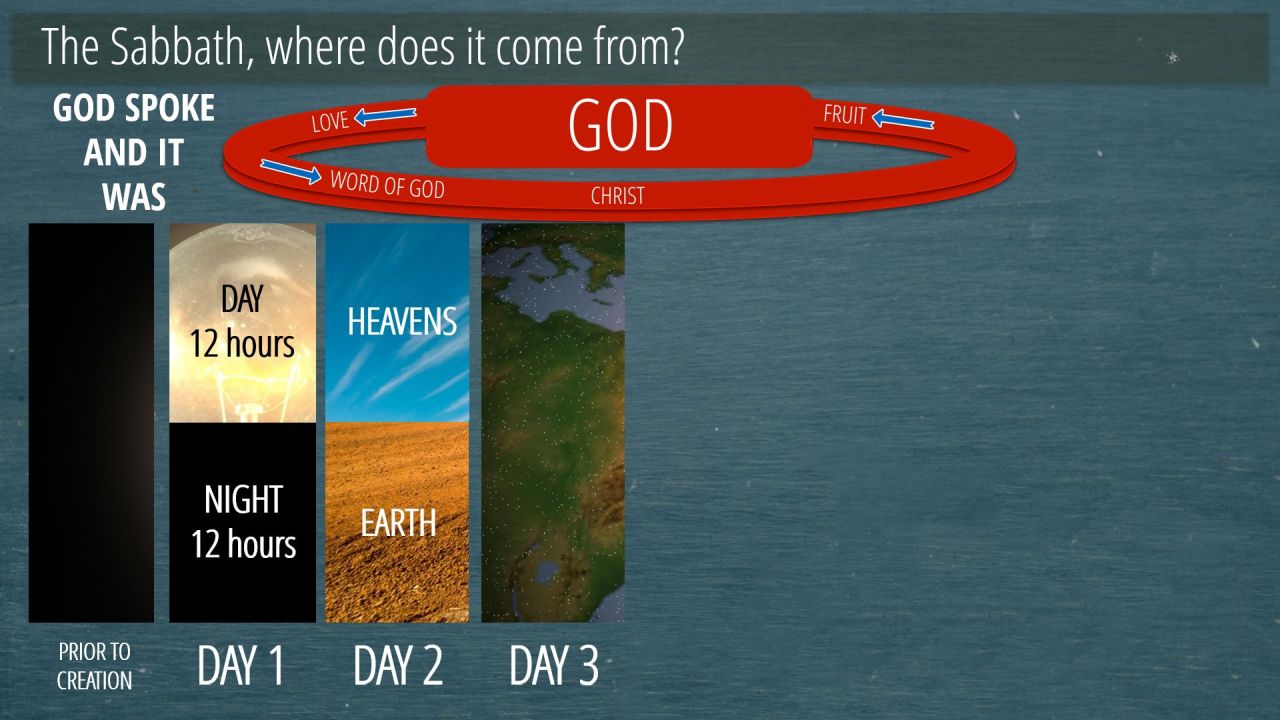 The Sabbath, where does it come from?

GOD SPOKE AND IT WAS

LOVE

GOD

FRUIT

WORD OF GOD

CHRIST

DAY
12 hours

NIGHT
12 hours

HEAVENS

EARTH

PRIOR TO CREATION

DAY 1

DAY 2

DAY 3